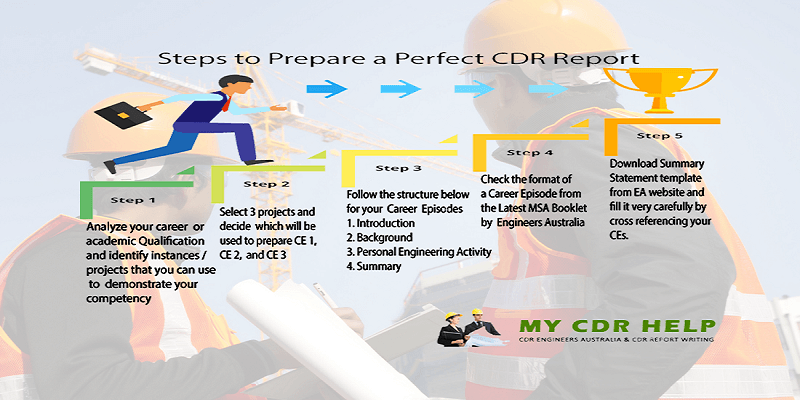 Steps to Prepare a Perfect CDR Report

Step 1
Analyze your career or academic Qualification and identify instances / projects that you can use to demonstrate your competency

Step 2
Select 3 projects and decide which will be used to prepare CE 1, CE 2, and CE 3

Step 3
Follow the structure below for your Career Episodes
1. Introduction
2. Background
3. Personal Engineering Activity
4. Summary

Step 4
Check the format of a Career Episode from the Latest MSA Booklet by Engineers Australia

Step 5
Download Summary Statement template from EA website and fill it very carefully by cross referencing your CEs.

MY CDR HELP
CDR ENGINEERS AUSTRALIA & CDR REPORT WRITING